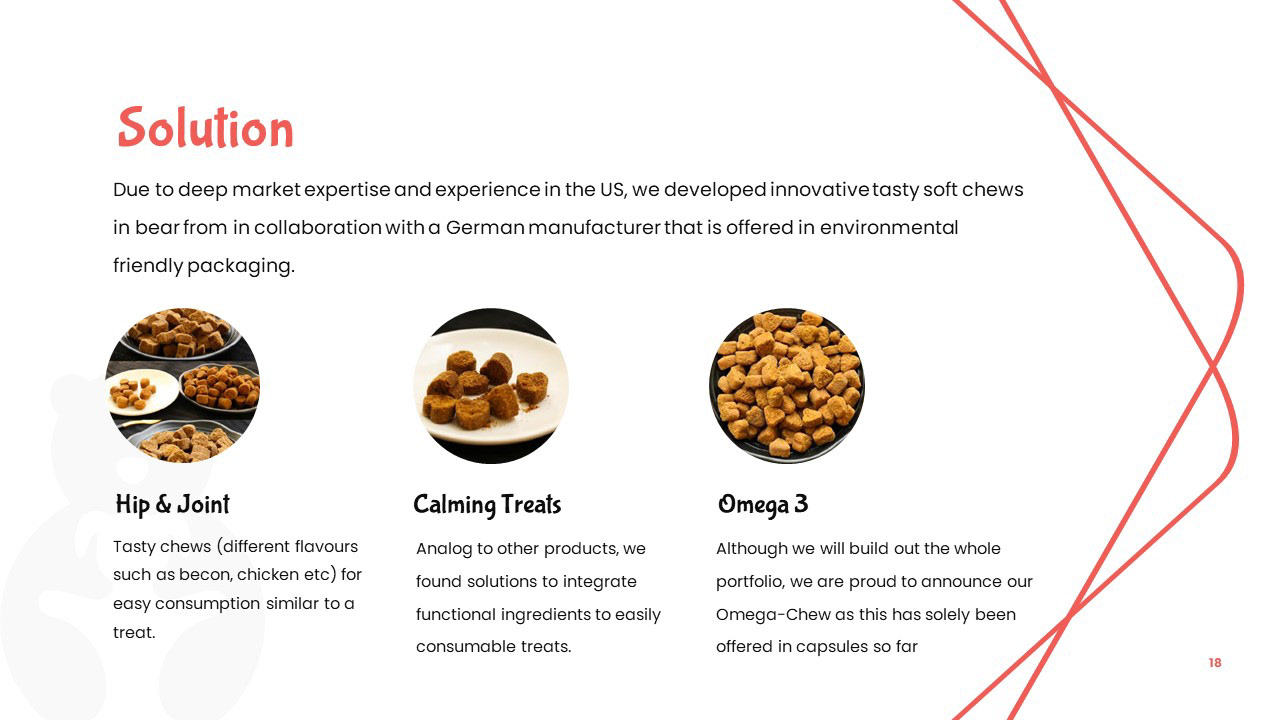 Solution

Due to deep market expertise and experience in the US, we developed innovative tasty soft chews in bear from in collaboration with a German manufacturer that is offered in environmental friendly packaging.

Hip & Joint

Tasty chews (different flavours such as becon, chicken etc) for easy consumption similar to a treat.

Calming Treats

Analog to other products, we found solutions to integrate functional ingredients to easily consumable treats.

Omega 3

Although we will build out the whole portfolio, we are proud to announce our Omega-Chew as this has solely been offered in capsules so far

18